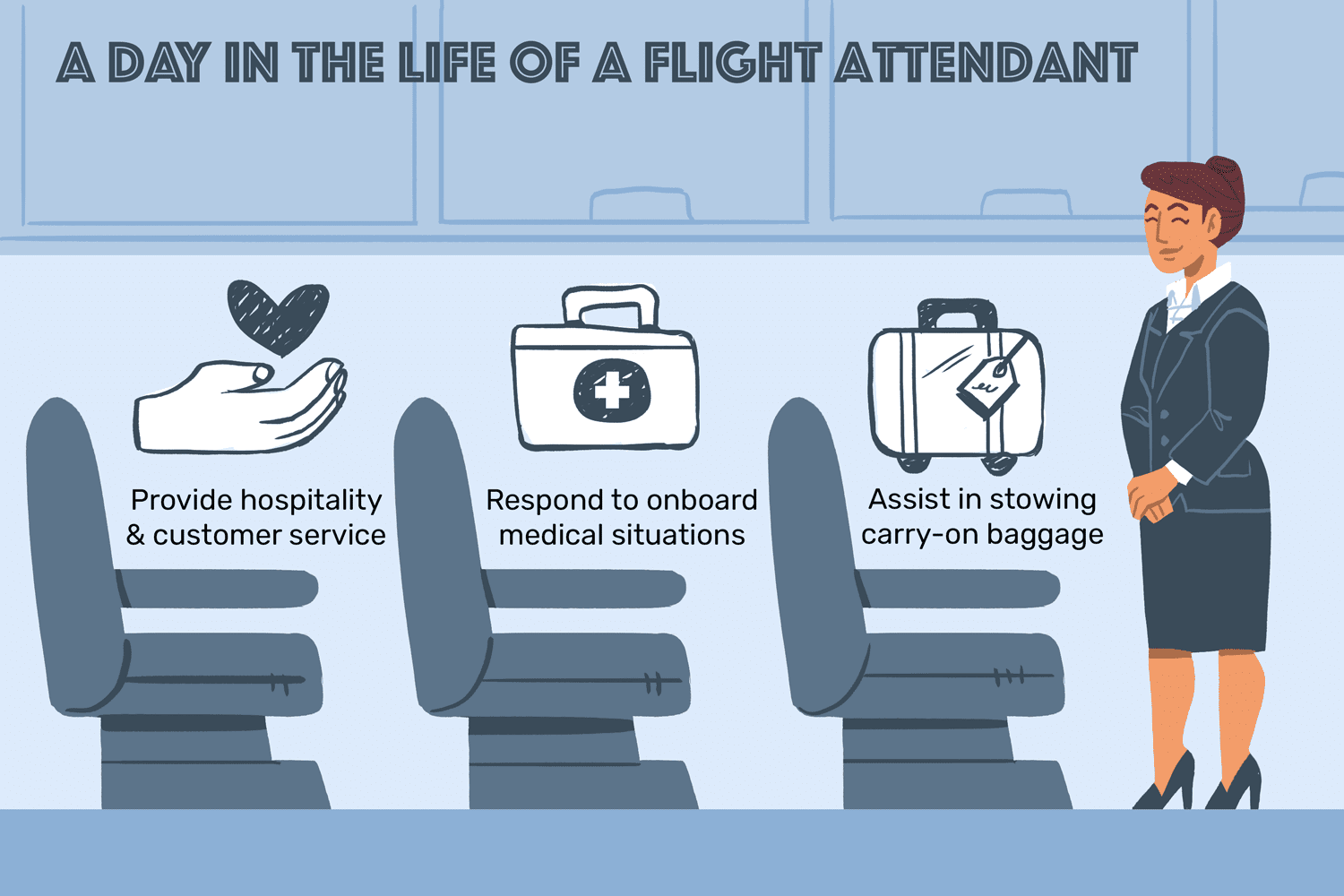 A DAY IN THE LIFE OF A FLIGHT ATTENDANT

Provide hospitality & customer service

Respond to onboard medical situations

Assist in stowing carry-on baggage